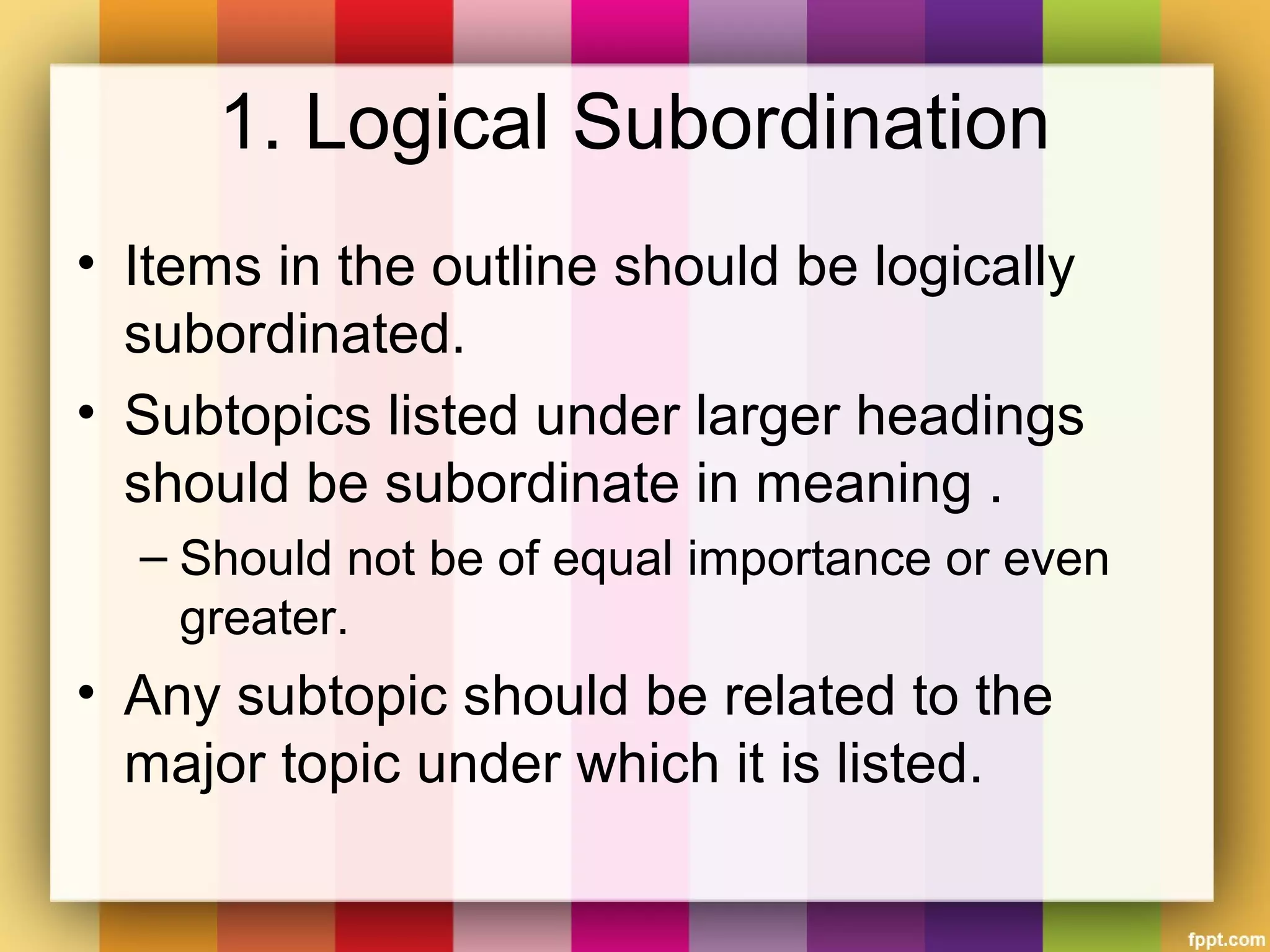 1. Logical Subordination

• Items in the outline should be logically subordinated.

• Subtopics listed under larger headings should be subordinate in meaning .

– Should not be of equal importance or even greater.

• Any subtopic should be related to the major topic under which it is listed.

fppt.com